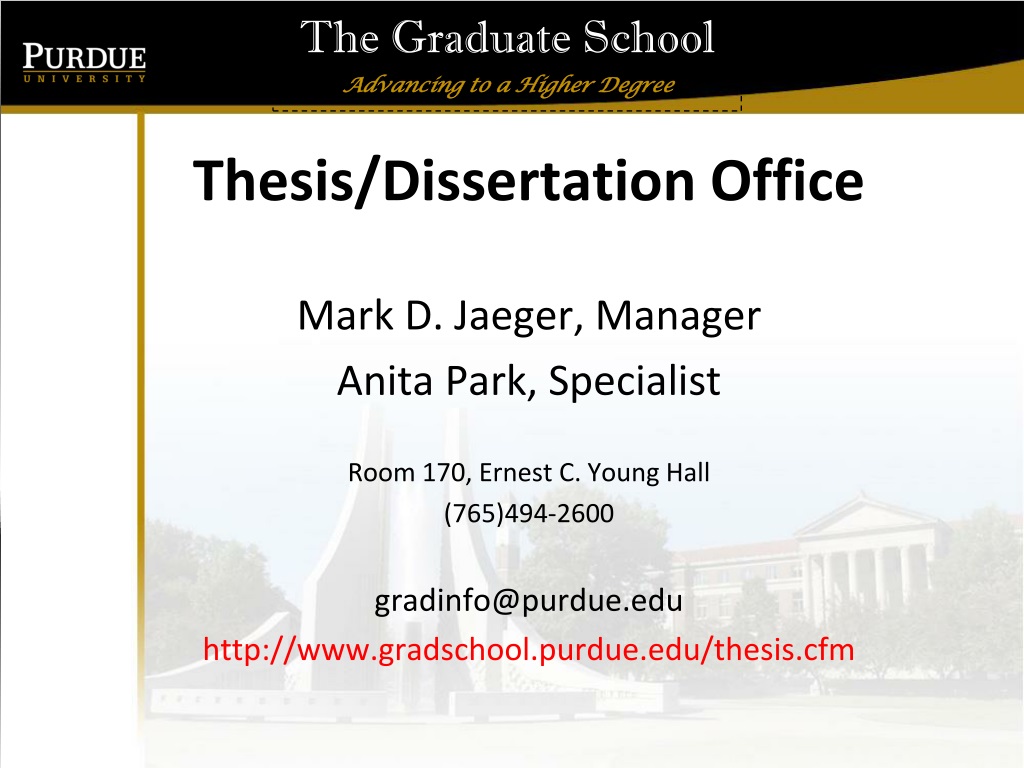 PURDUE
UNIVERSITY

The Graduate School
Advancing to a Higher Degree

Thesis/Dissertation Office

Mark D. Jaeger, Manager
Anita Park, Specialist

Room 170, Ernest C. Young Hall
(765)494-2600

gradinfo@purdue.edu
http://www.gradschool.purdue.edu/thesis.cfm